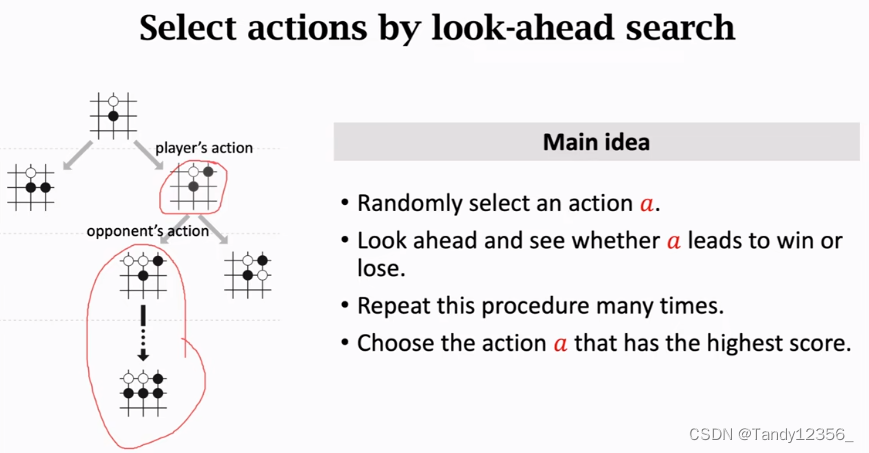 Select actions by look-ahead search

player's action

opponent's action

Main idea

• Randomly select an action $a$.
• Look ahead and see whether $a$ leads to win or lose.
• Repeat this procedure many times.
• Choose the action $a$ that has the highest score.

CSDN @Tandy12356_